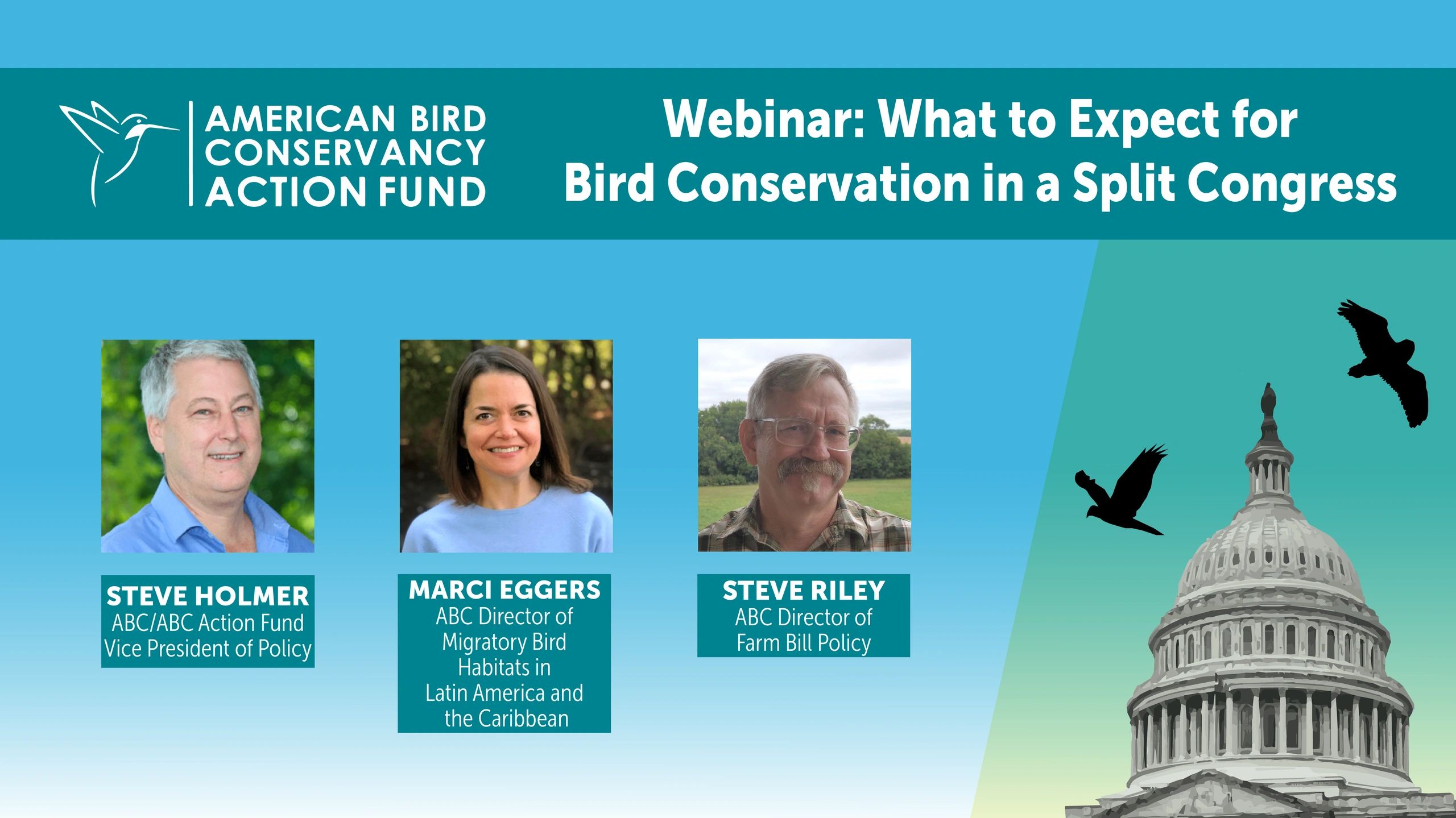 AMERICAN BIRD CONSERVANCY ACTION FUND

Webinar: What to Expect for Bird Conservation in a Split Congress

STEVE HOLMER
ABC/ABC Action Fund Vice President of Policy

MARCI EGGERS
ABC Director of Migratory Bird Habitats in Latin America and the Caribbean

STEVE RILEY
ABC Director of Farm Bill Policy